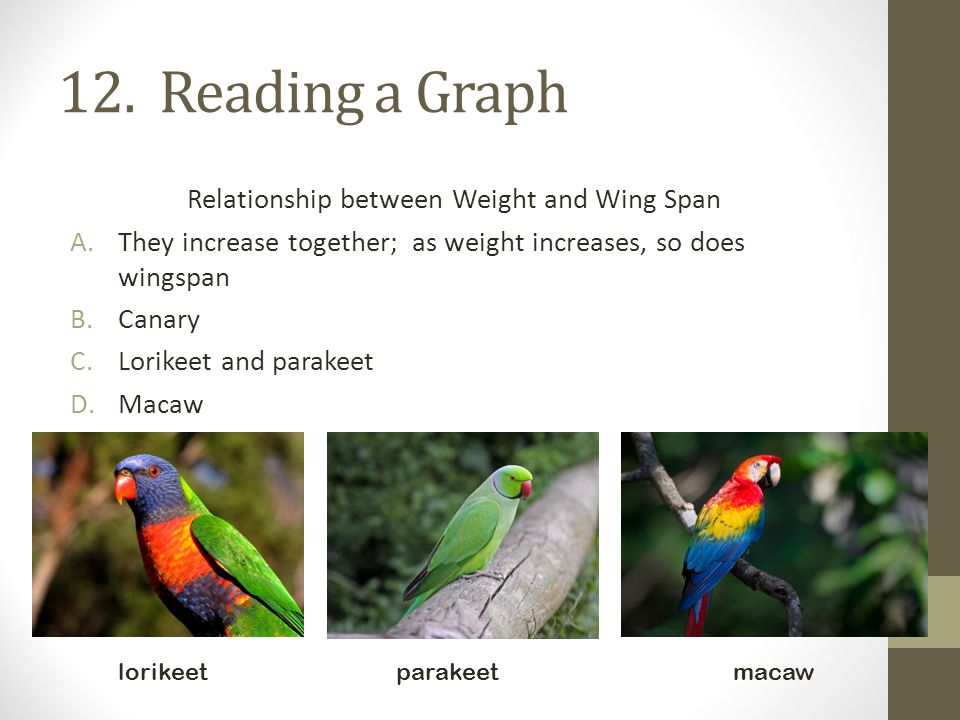 12. Reading a Graph

Relationship between Weight and Wing Span

A. They increase together; as weight increases, so does wingspan

B. Canary

C. Lorikeet and parakeet

D. Macaw

lorikeet

parakeet

macaw